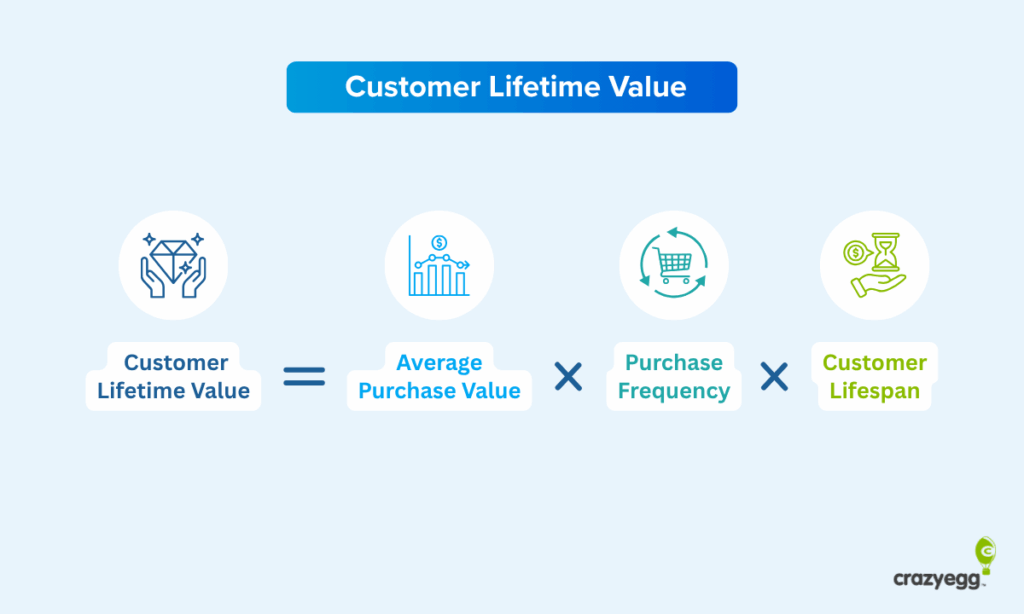 Customer Lifetime Value

Customer Lifetime Value = Average Purchase Value × Purchase Frequency × Customer Lifespan

crazyegg